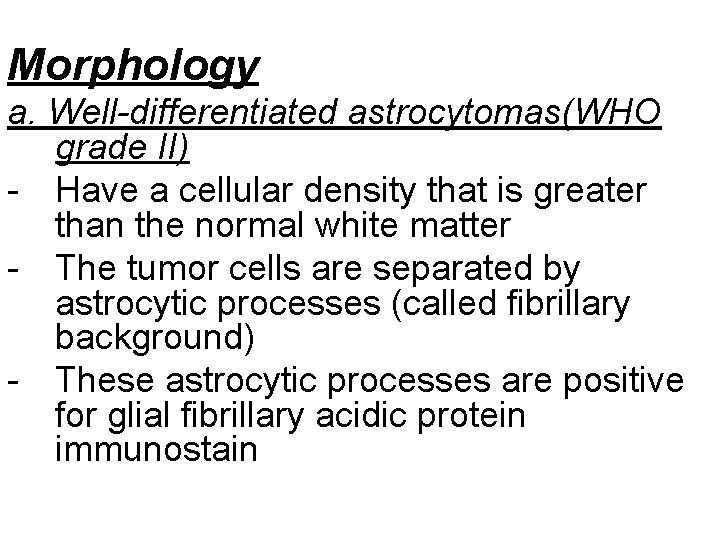 Morphology

a. Well-differentiated astrocytomas(WHO grade II)

- Have a cellular density that is greater than the normal white matter
- The tumor cells are separated by astrocytic processes (called fibrillary background)
- These astrocytic processes are positive for glial fibrillary acidic protein immunostain